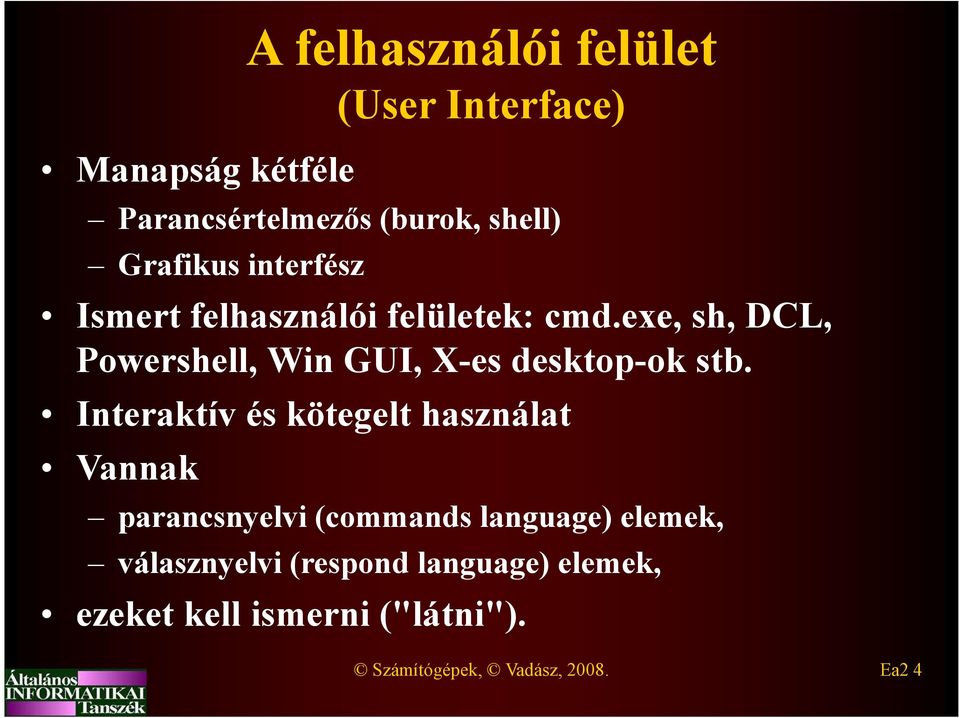 A felhasználói felület
(User Interface)

• Manapság kétféle
– Parancsértelmezős (burok, shell)
– Grafikus interfész
• Ismert felhasználói felületek: cmd.exe, sh, DCL, Powershell, Win GUI, X-es desktop-ok stb.
• Interaktív és kötegelt használat
• Vannak
– parancsnyelvi (commands language) elemek,
– válasznyelvi (respond language) elemek,
• ezeket kell ismerni ("látni").

Általános INFORMATIKAI Tanszék

© Számítógépek, © Vadász, 2008.

Ea2 4